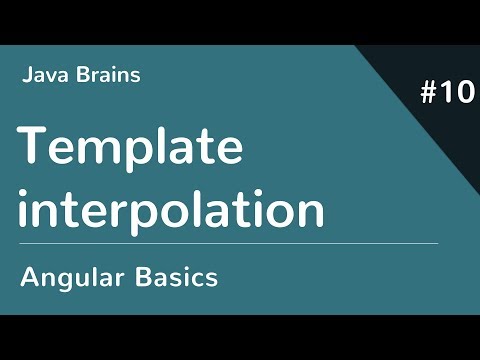 Java Brains

#10

Template interpolation

Angular Basics